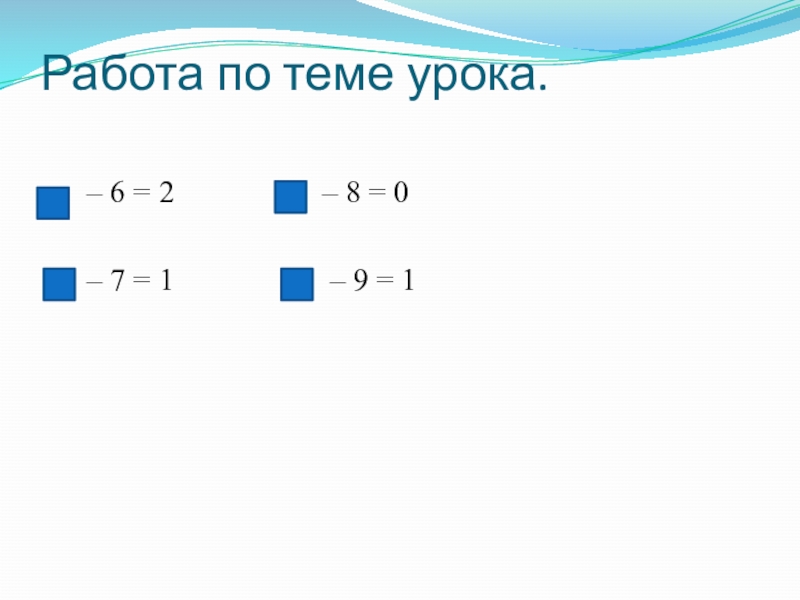 Работа по теме урока.

$\square - 6 = 2$

$\square - 7 = 1$

$\square - 8 = 0$

$\square - 9 = 1$